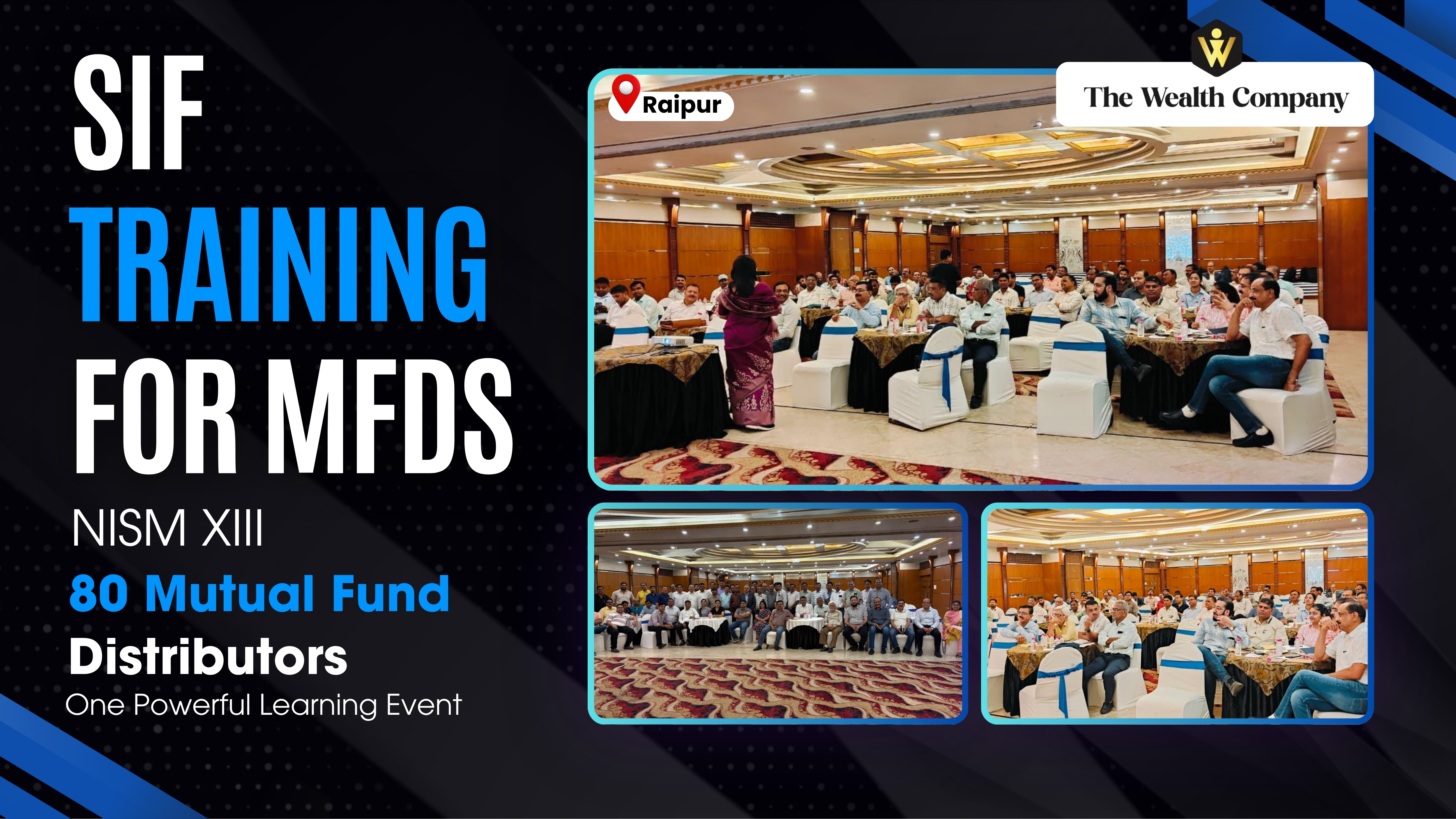 SIF
TRAINING
FOR MFDS

NISM XIII
80 Mutual Fund
Distributors
One Powerful Learning Event

Raipur

The Wealth Company